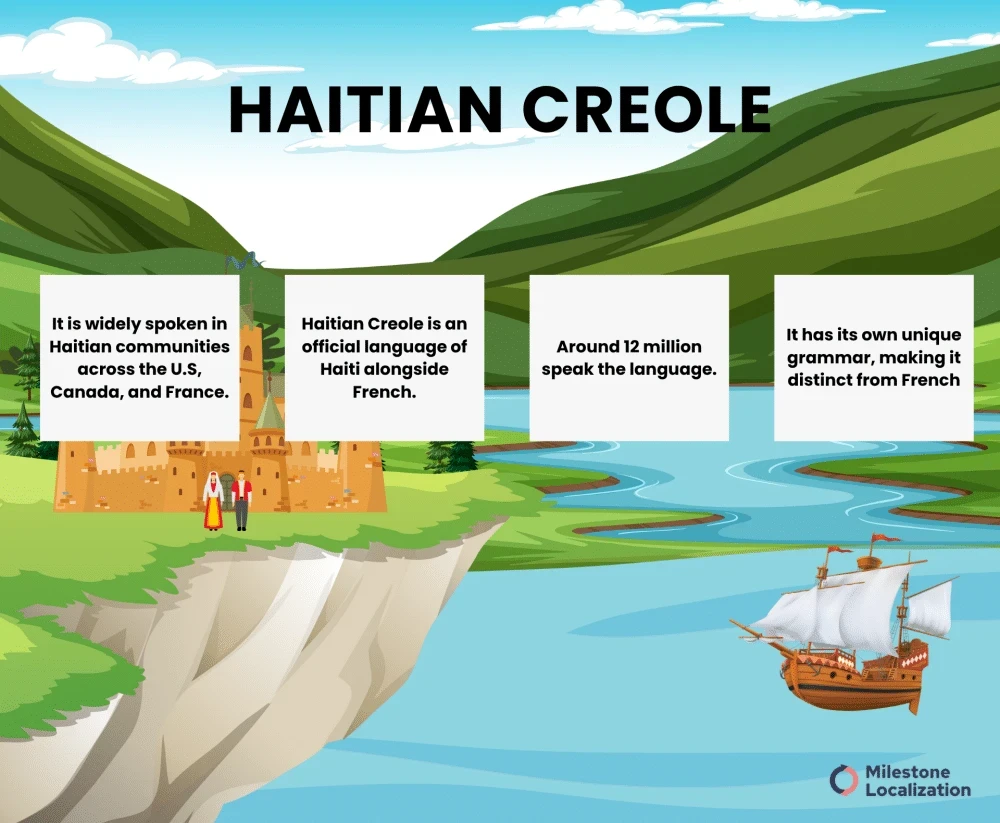 HAITIAN CREOLE

It is widely spoken in Haitian communities across the U.S, Canada, and France.

Haitian Creole is an official language of Haiti alongside French.

Around 12 million speak the language.

It has its own unique grammar, making it distinct from French

Milestone Localization